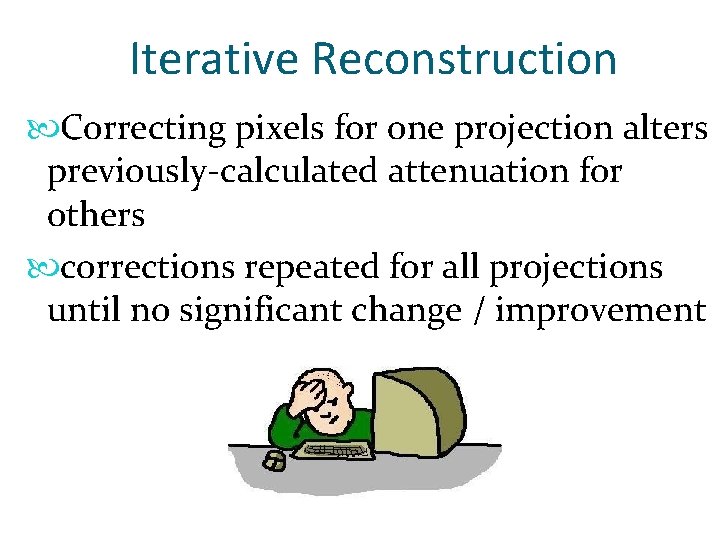 Iterative Reconstruction

Correcting pixels for one projection alters previously-calculated attenuation for others

corrections repeated for all projections until no significant change / improvement